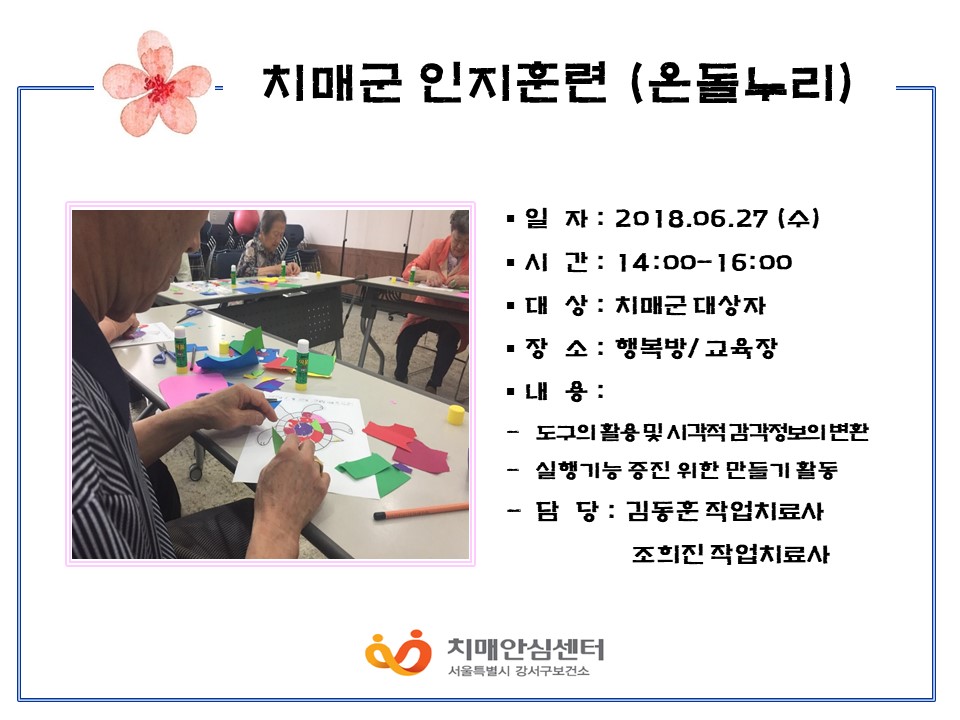 치매군 인지훈련 (온돌누리)

▪ 일 자 : 2018.06.27 (수)

▪ 시 간 : 14:00-16:00

▪ 대 상 : 치매군 대상자

▪ 장 소 : 행복방/ 교육장

▪ 내 용 :

- 도구의 활용 및 시각적 감각정보의 변환

- 실행기능 증진 위한 만들기 활동

- 담 당 : 김동훈 작업치료사

조희진 작업치료사

치매안심센터
서울특별시 강서구보건소